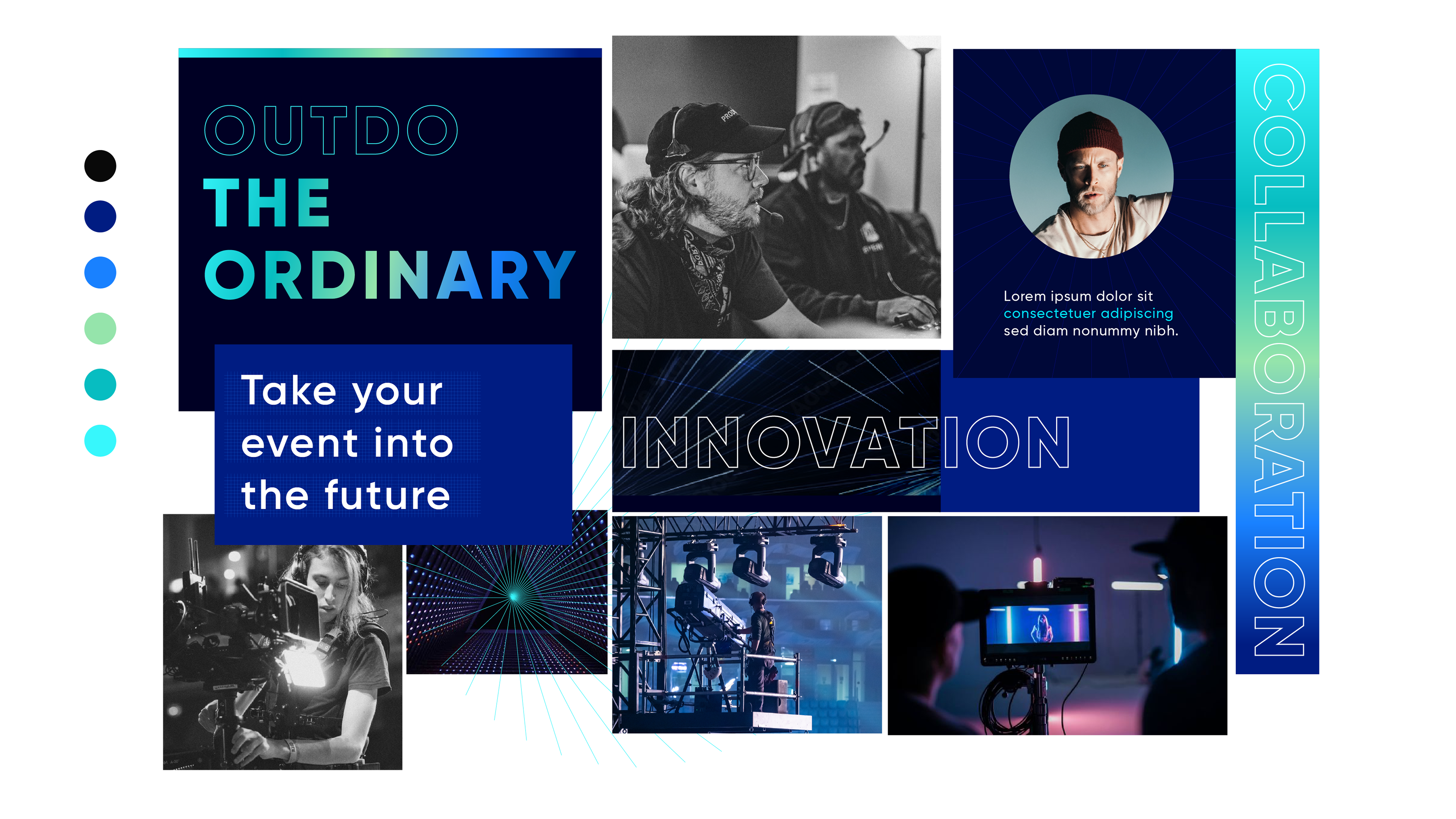 OUTDO
THE
ORDINARY

Take your event into the future

INNOVATION

Lorem ipsum dolor sit consectetuer adipiscing sed diam nonummy nibh.

COLLABORATION